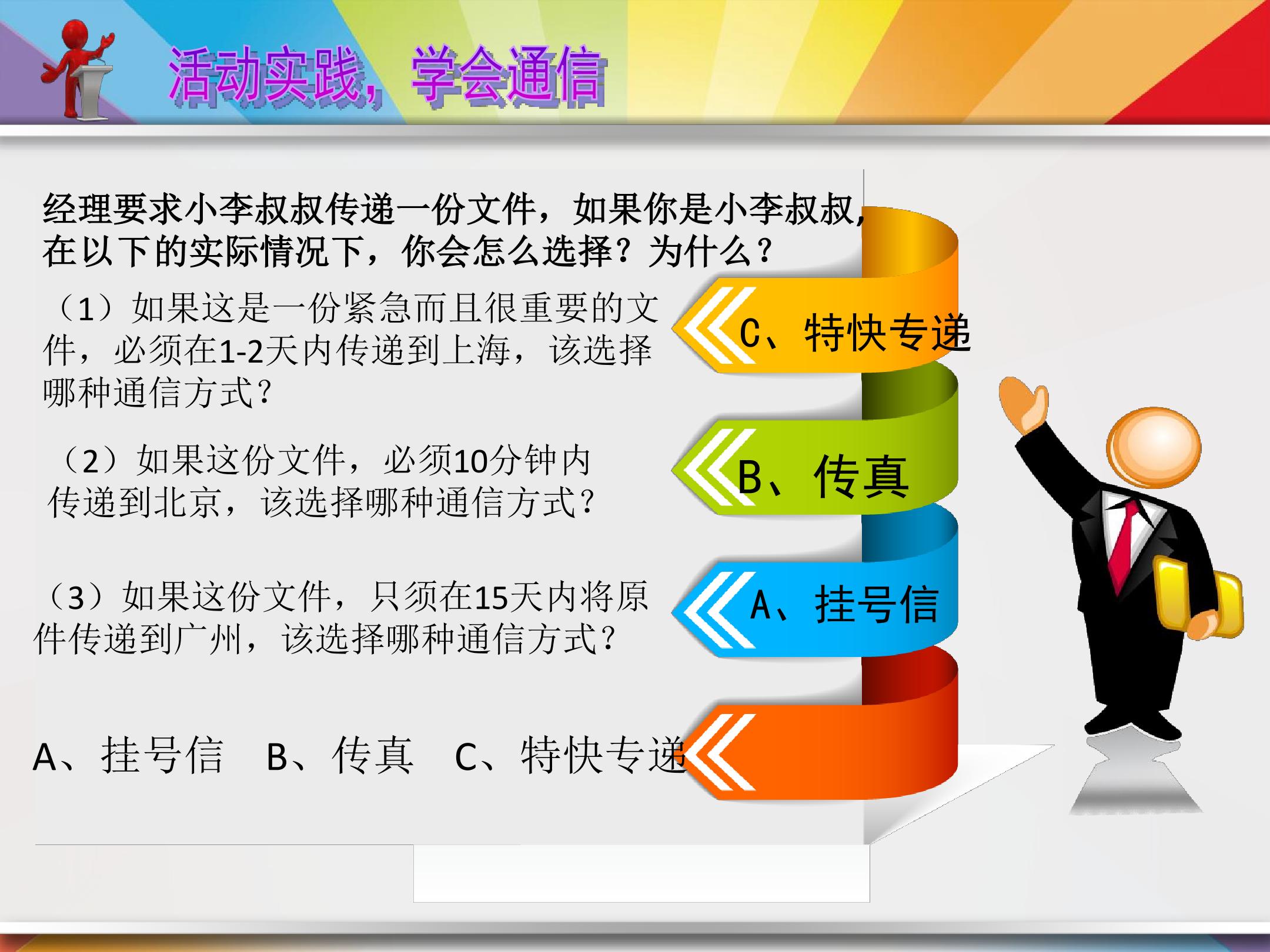 活动实践，学会通信

经理要求小李叔叔传递一份文件，如果你是小李叔叔，在以下的实际情况下，你会怎么选择？为什么？

（1）如果这是一份紧急而且很重要的文件，必须在1-2天内传递到上海，该选择哪种通信方式？

C、特快专递

（2）如果这份文件，必须10分钟内传递到北京，该选择哪种通信方式？

B、传真

（3）如果这份文件，只须在15天内将原件传递到广州，该选择哪种通信方式？

A、挂号信

A、挂号信　B、传真　C、特快专递